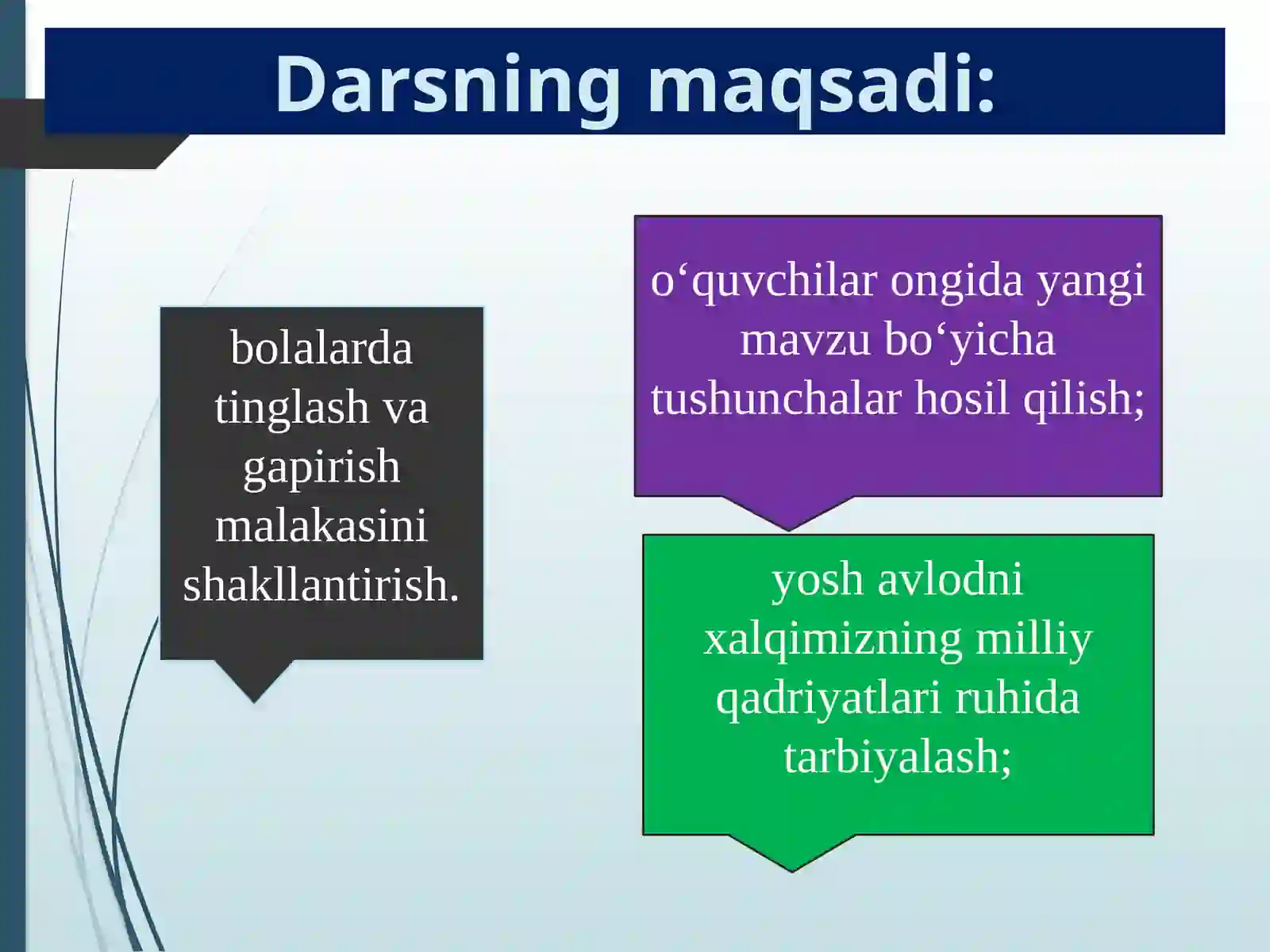 Darsning maqsadi:

bolalarda tinglash va gapirish malakasini shakllantirish.

o‘quvchilar ongida yangi mavzu bo‘yicha tushunchalar hosil qilish;

yosh avlodni xalqimizning milliy qadriyatlari ruhida tarbiyalash;